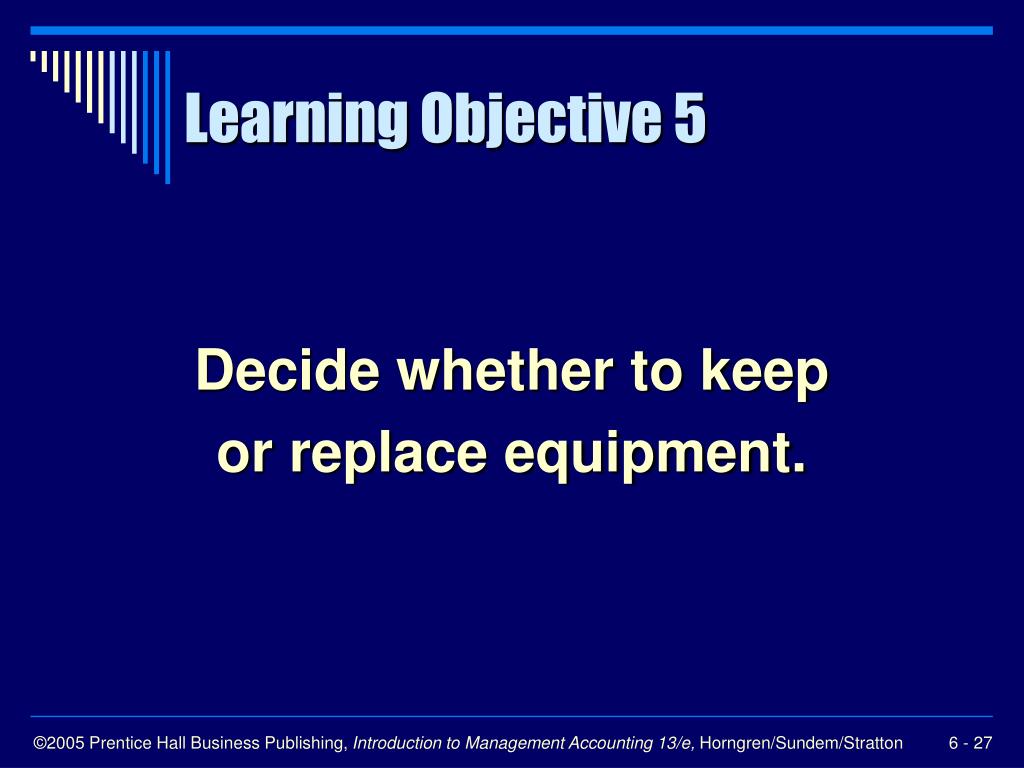 Learning Objective 5

Decide whether to keep or replace equipment.

©2005 Prentice Hall Business Publishing, Introduction to Management Accounting 13/e, Horngren/Sundem/Stratton

6 - 27